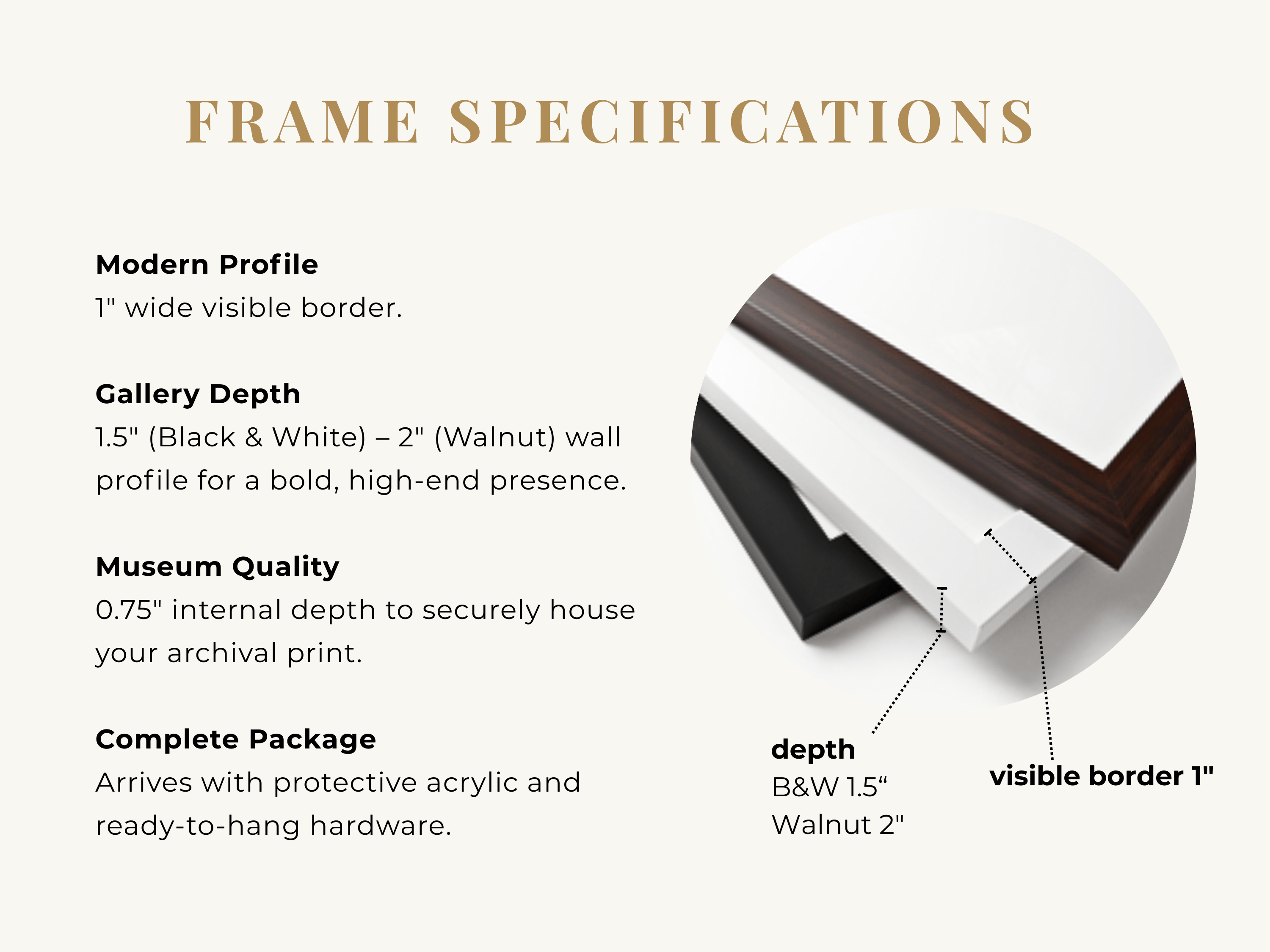 FRAME SPECIFICATIONS

Modern Profile
1" wide visible border.

Gallery Depth
1.5" (Black & White) – 2" (Walnut) wall profile for a bold, high-end presence.

Museum Quality
0.75" internal depth to securely house your archival print.

Complete Package
Arrives with protective acrylic and ready-to-hang hardware.

depth
B&W 1.5“
Walnut 2"

visible border 1"